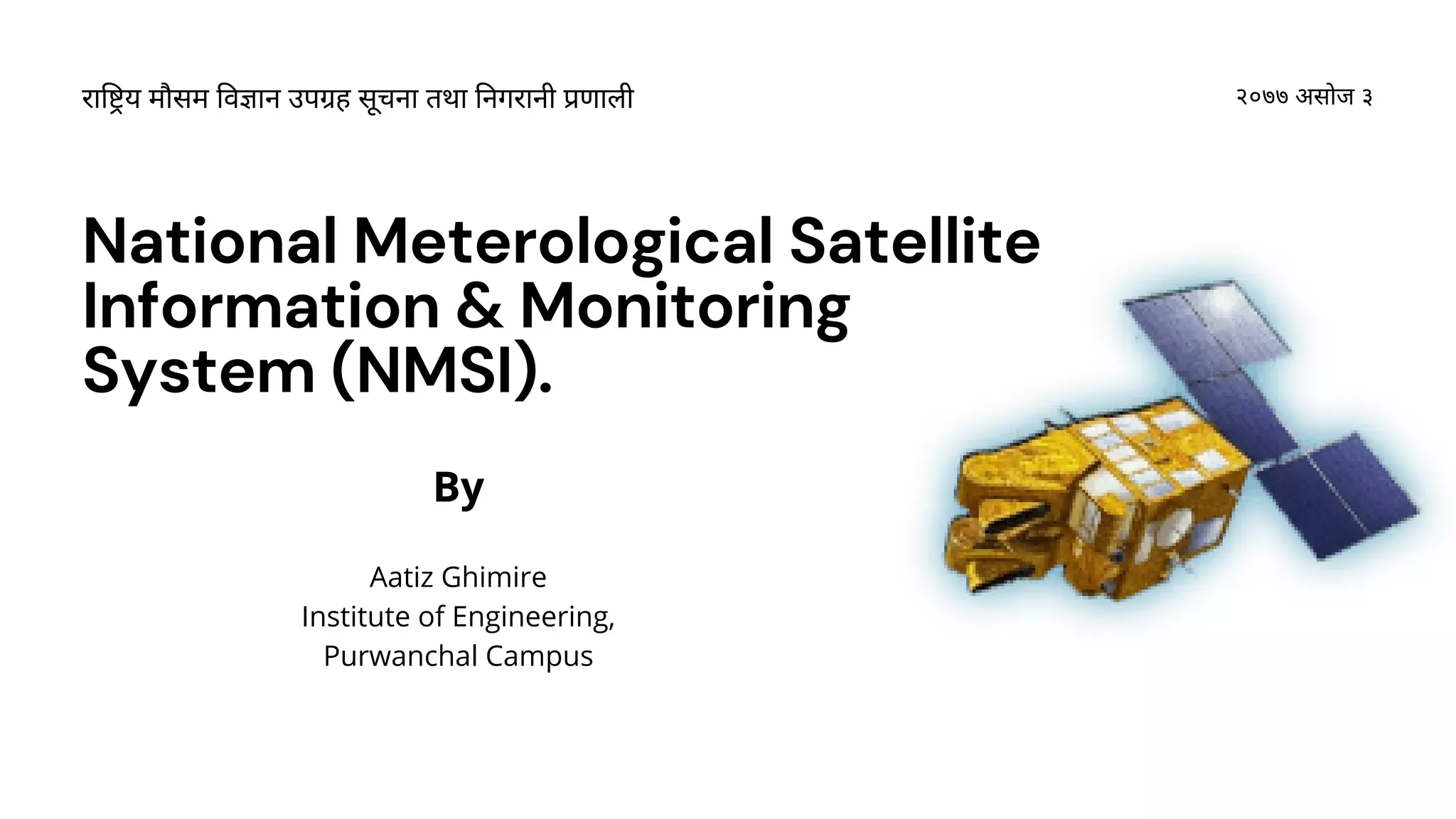 राष्ट्रिय मौसम विज्ञान उपग्रह सूचना तथा निगरानी प्रणाली

२०७७ असोज ३

National Meterological Satellite Information & Monitoring System (NMSI).

By

Aatiz Ghimire
Institute of Engineering,
Purwanchal Campus